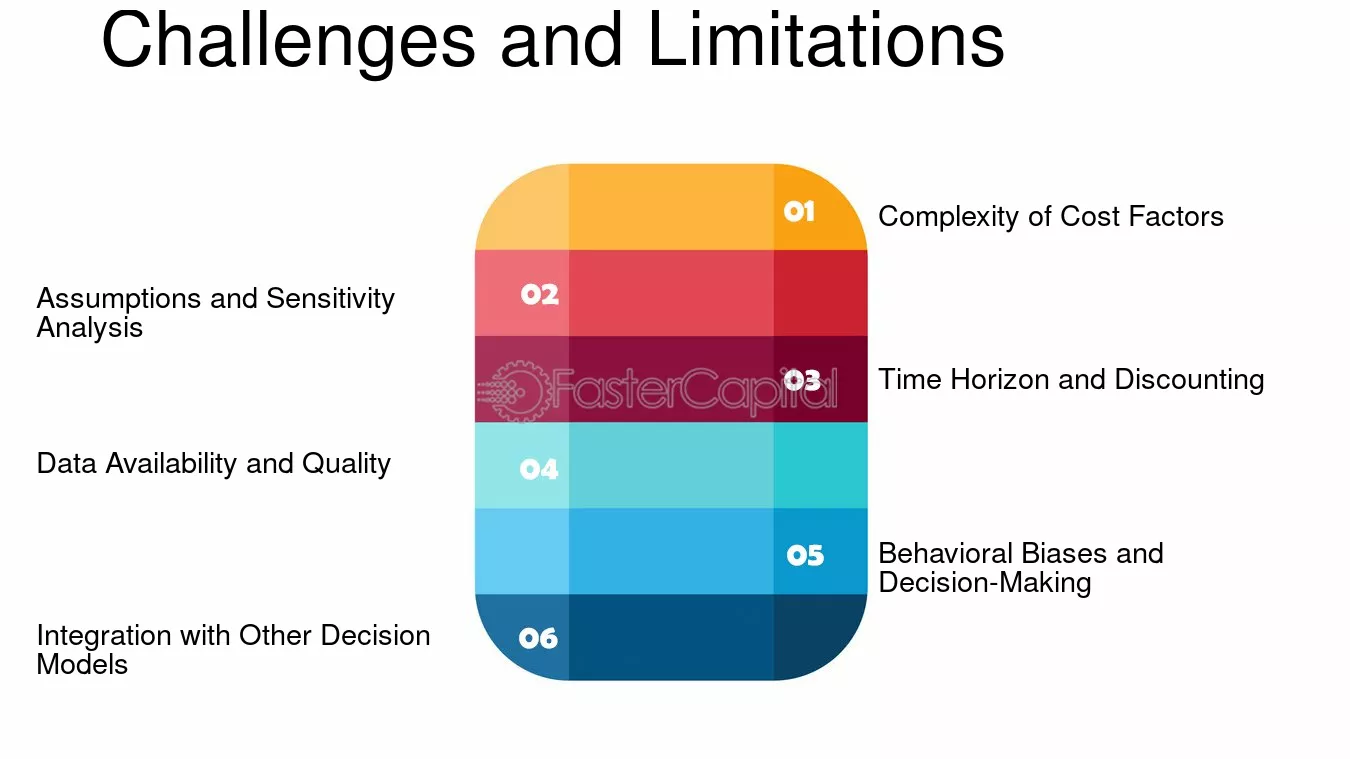 Challenges and Limitations

01
Complexity of Cost Factors

02
Assumptions and Sensitivity Analysis

03
Time Horizon and Discounting

04
Data Availability and Quality

05
Behavioral Biases and Decision-Making

06
Integration with Other Decision Models

FasterCapital